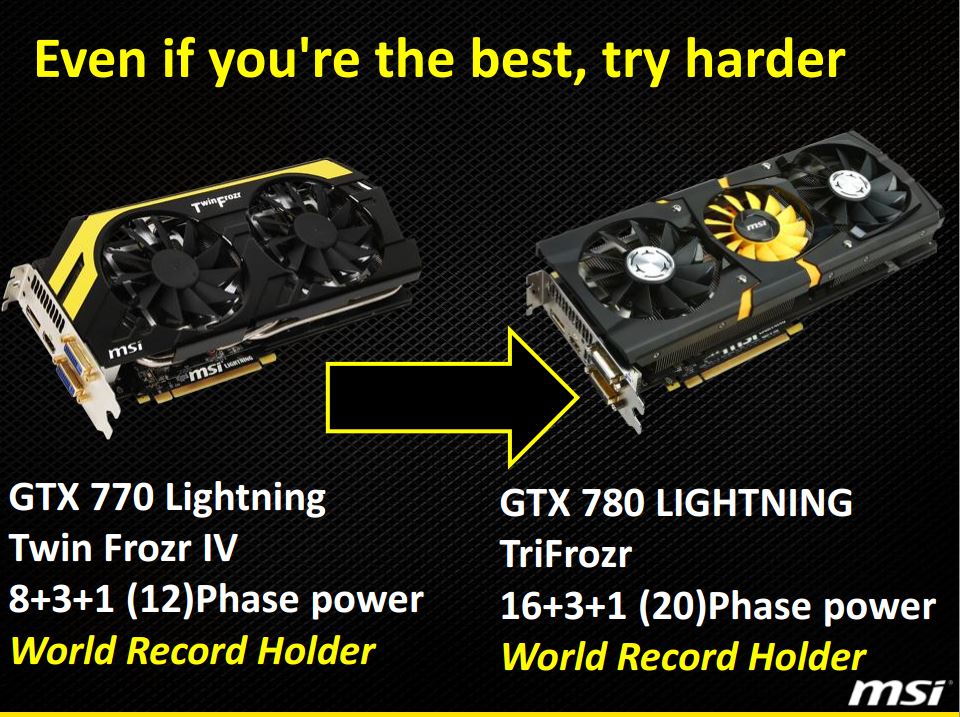 Even if you're the best, try harder

Twin Frozr

msi

msi

msi

GTX 770 Lightning
Twin Frozr IV
8+3+1 (12)Phase power
World Record Holder

GTX 780 LIGHTNING
TriFrozr
16+3+1 (20)Phase power
World Record Holder

msi